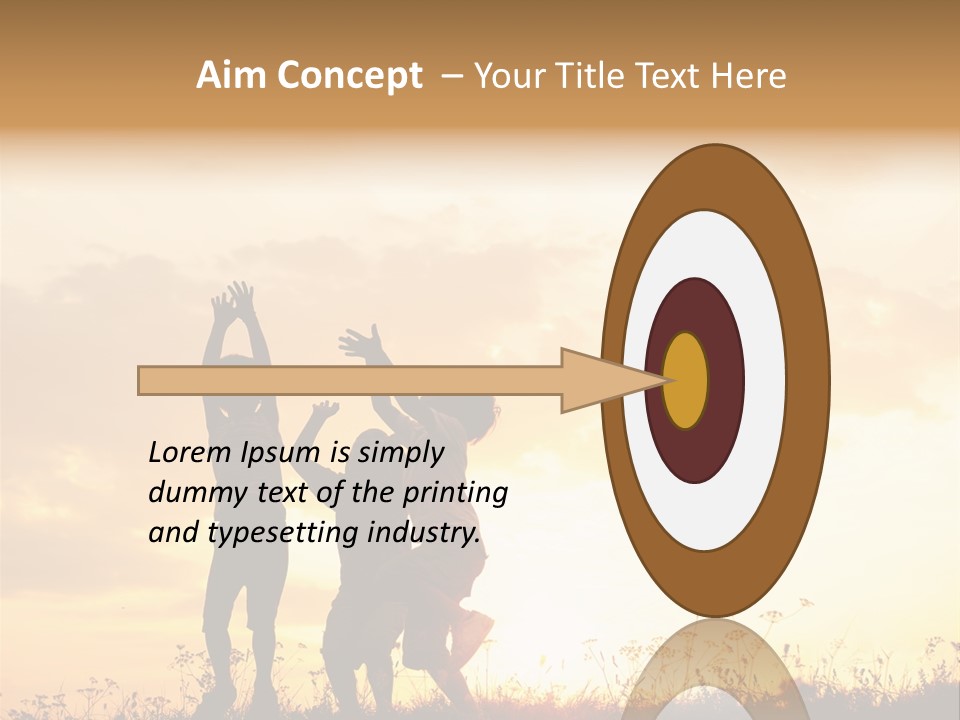 Aim Concept – Your Title Text Here

Lorem Ipsum is simply dummy text of the printing and typesetting industry.